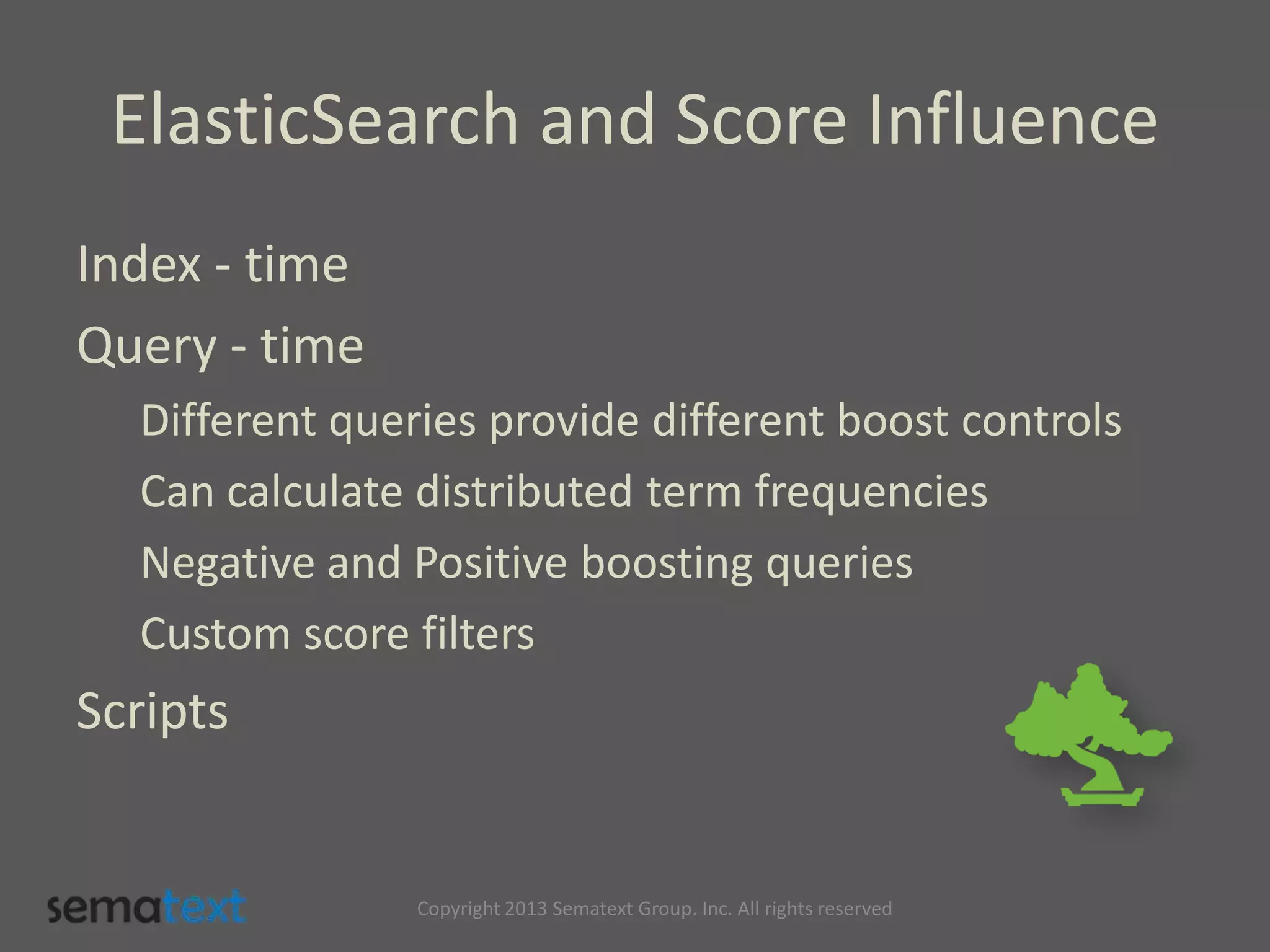 ElasticSearch and Score Influence

Index - time

Query - time

Different queries provide different boost controls

Can calculate distributed term frequencies

Negative and Positive boosting queries

Custom score filters

Scripts

sematext

Copyright 2013 Sematext Group. Inc. All rights reserved